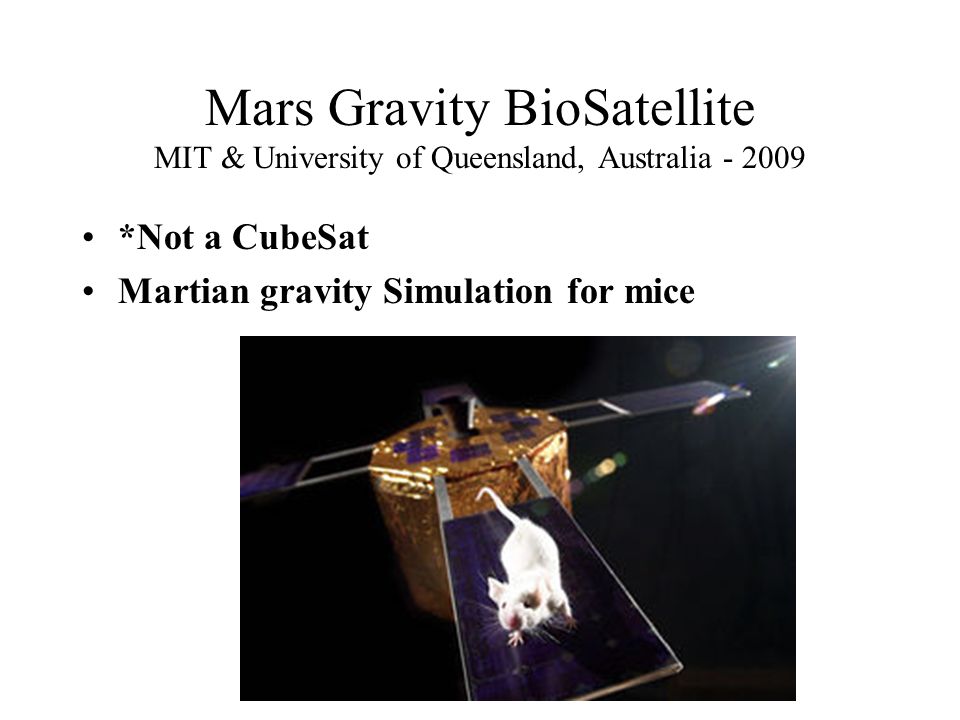 Mars Gravity BioSatellite
MIT & University of Queensland, Australia - 2009

• *Not a CubeSat
• Martian gravity Simulation for mice